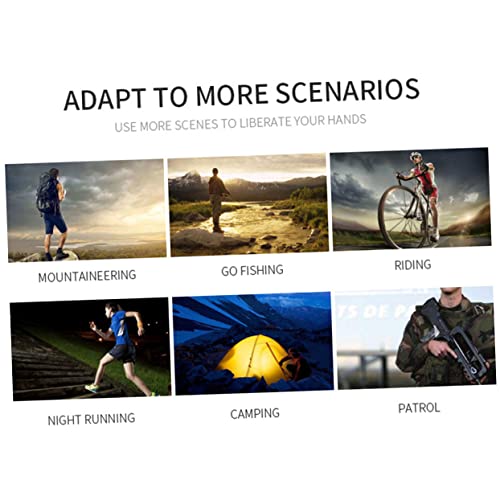 ADAPT TO MORE SCENARIOS

USE MORE SCENES TO LIBERATE YOUR HANDS

MOUNTAINEERING

GO FISHING

RIDING

TS DE P

NIGHT RUNNING

CAMPING

PATROL